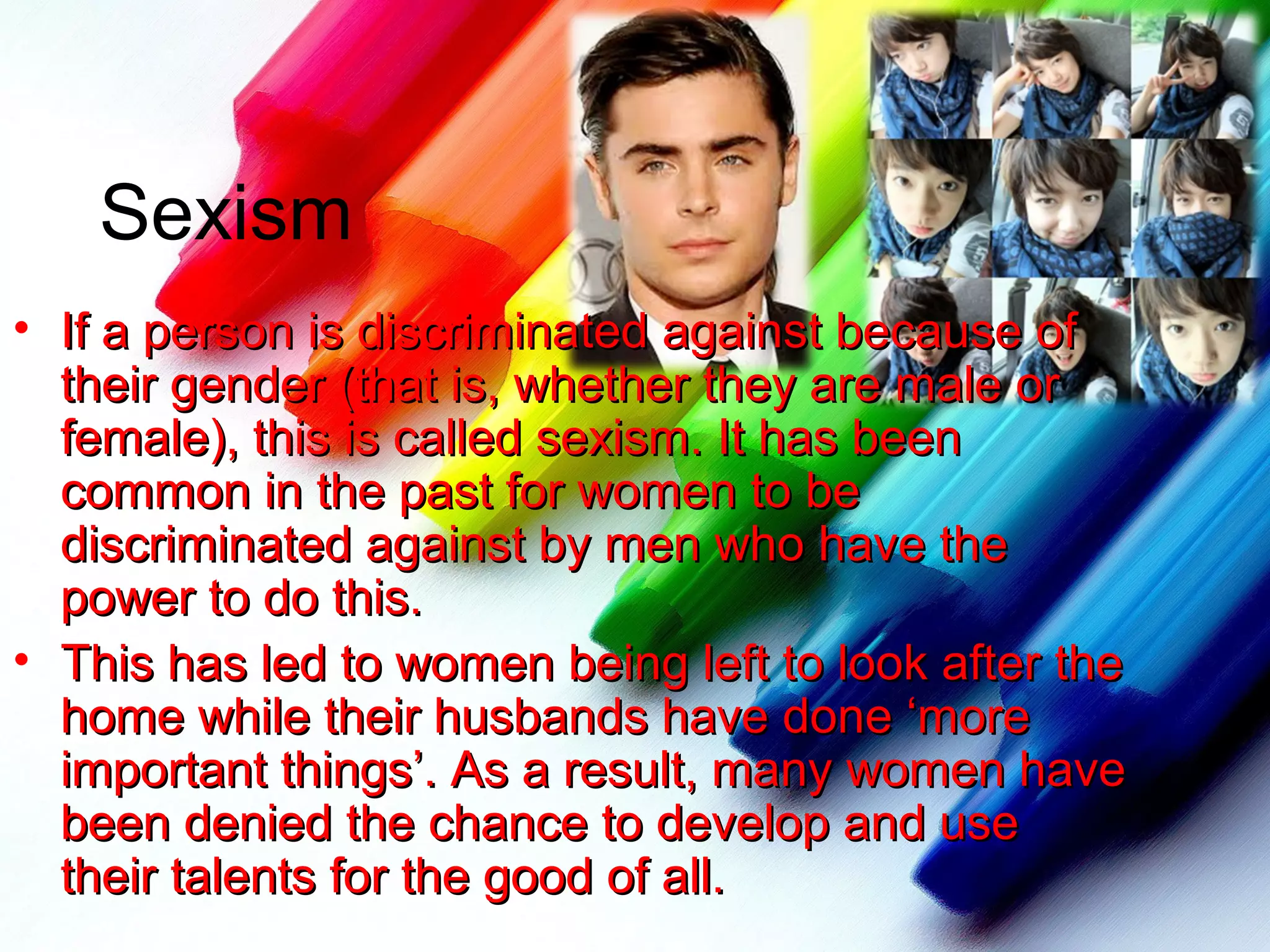 Sexism

• If a person is discriminated against because of their gender (that is, whether they are male or female), this is called sexism. It has been common in the past for women to be discriminated against by men who have the power to do this.
• This has led to women being left to look after the home while their husbands have done ‘more important things’. As a result, many women have been denied the chance to develop and use their talents for the good of all.